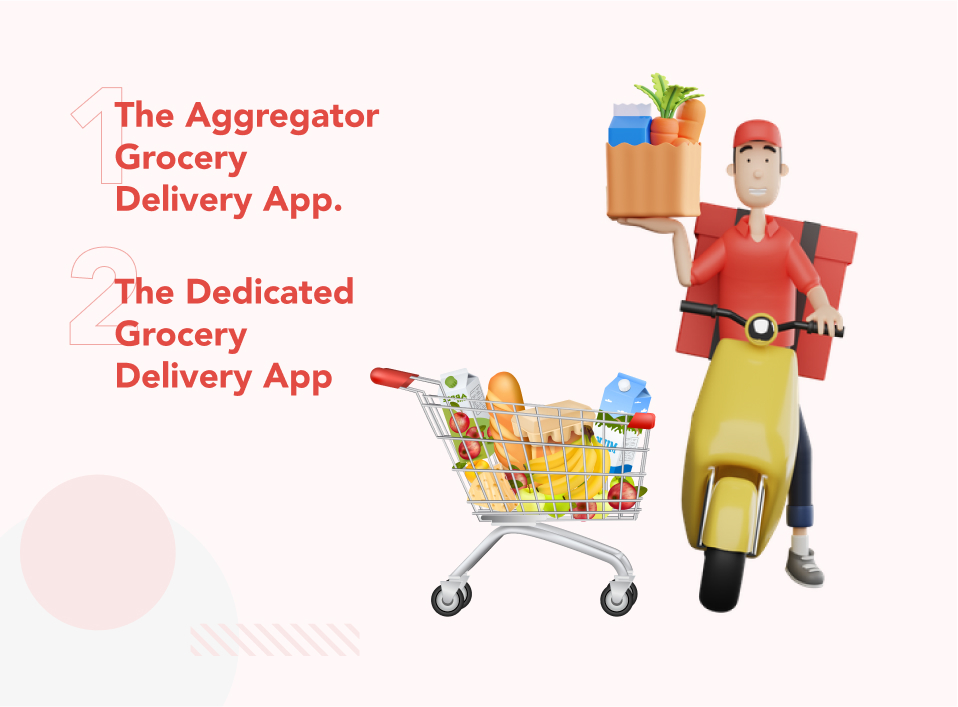 1 The Aggregator Grocery Delivery App.

2 The Dedicated Grocery Delivery App